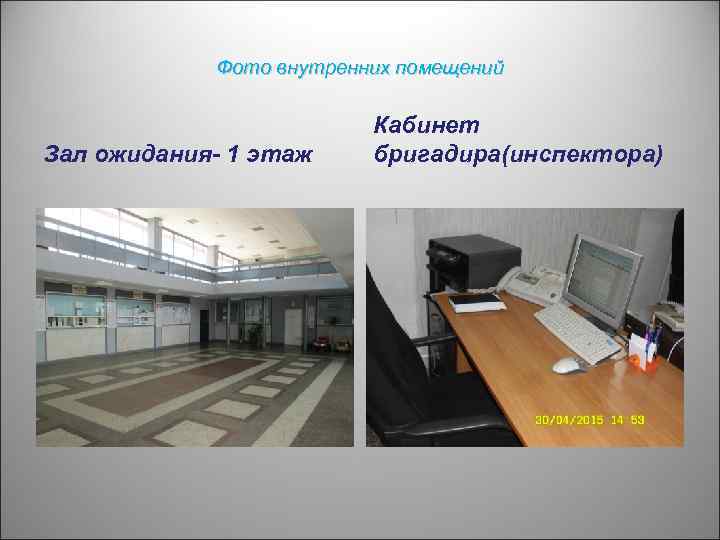 Фото внутренних помещений

Зал ожидания- 1 этаж

Кабинет бригадира(инспектора)

30/04/2015 14 53